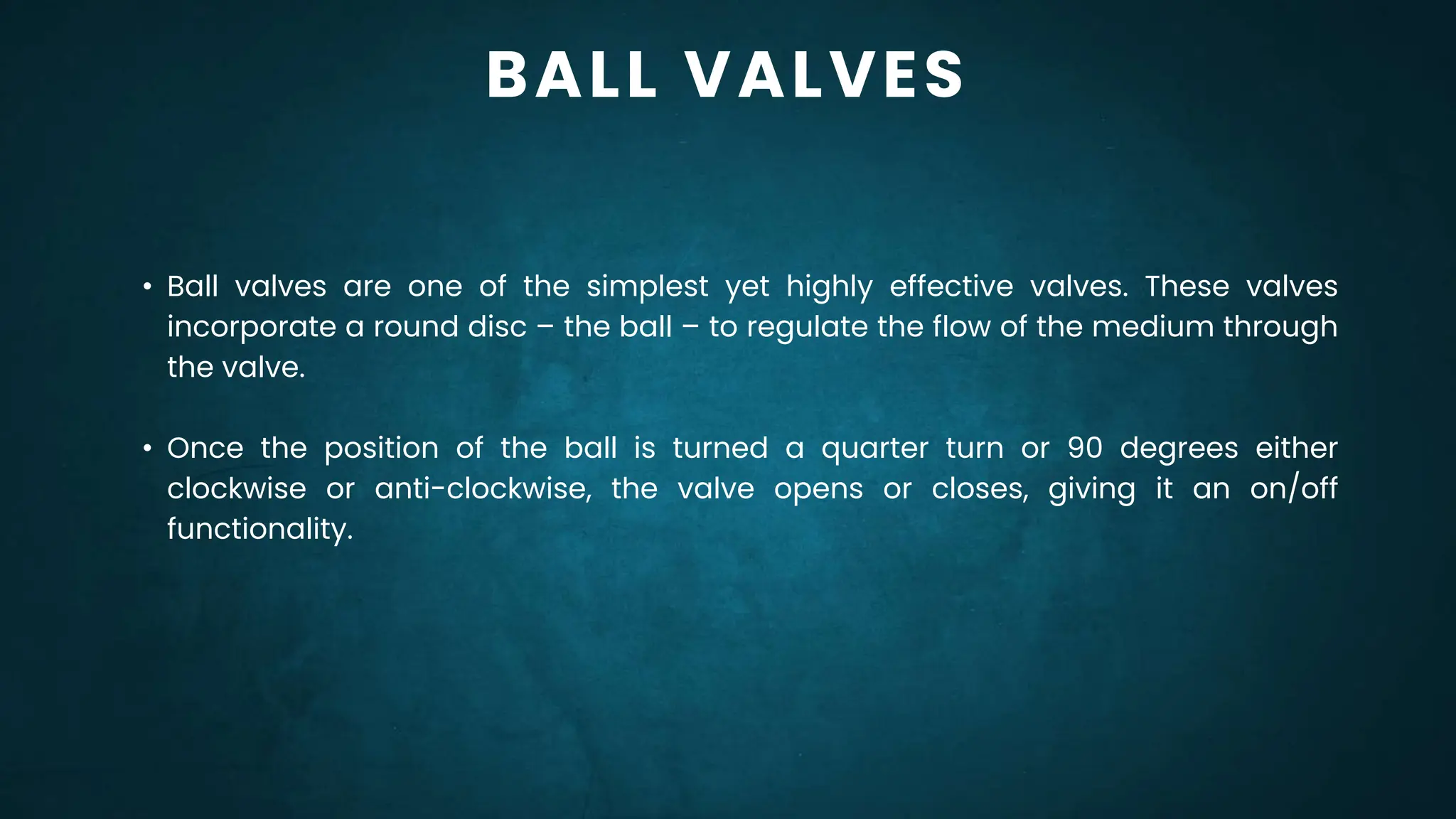 BALL VALVES

• Ball valves are one of the simplest yet highly effective valves. These valves incorporate a round disc – the ball – to regulate the flow of the medium through the valve.

• Once the position of the ball is turned a quarter turn or 90 degrees either clockwise or anti-clockwise, the valve opens or closes, giving it an on/off functionality.